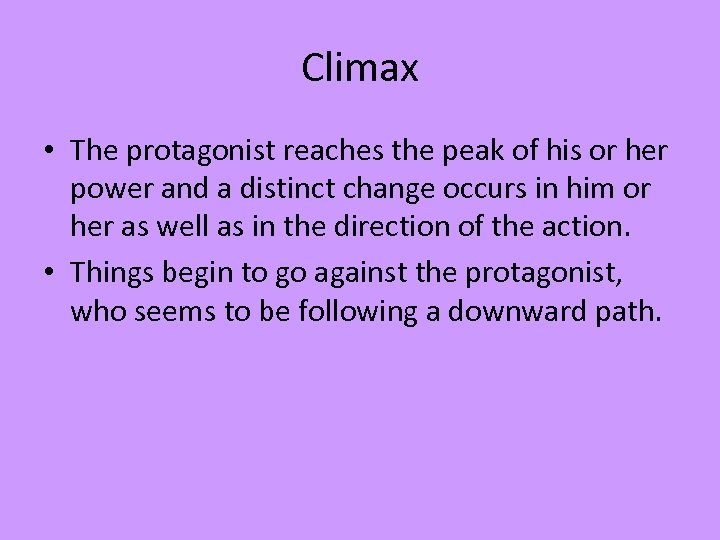 Climax

• The protagonist reaches the peak of his or her power and a distinct change occurs in him or her as well as in the direction of the action.

• Things begin to go against the protagonist, who seems to be following a downward path.